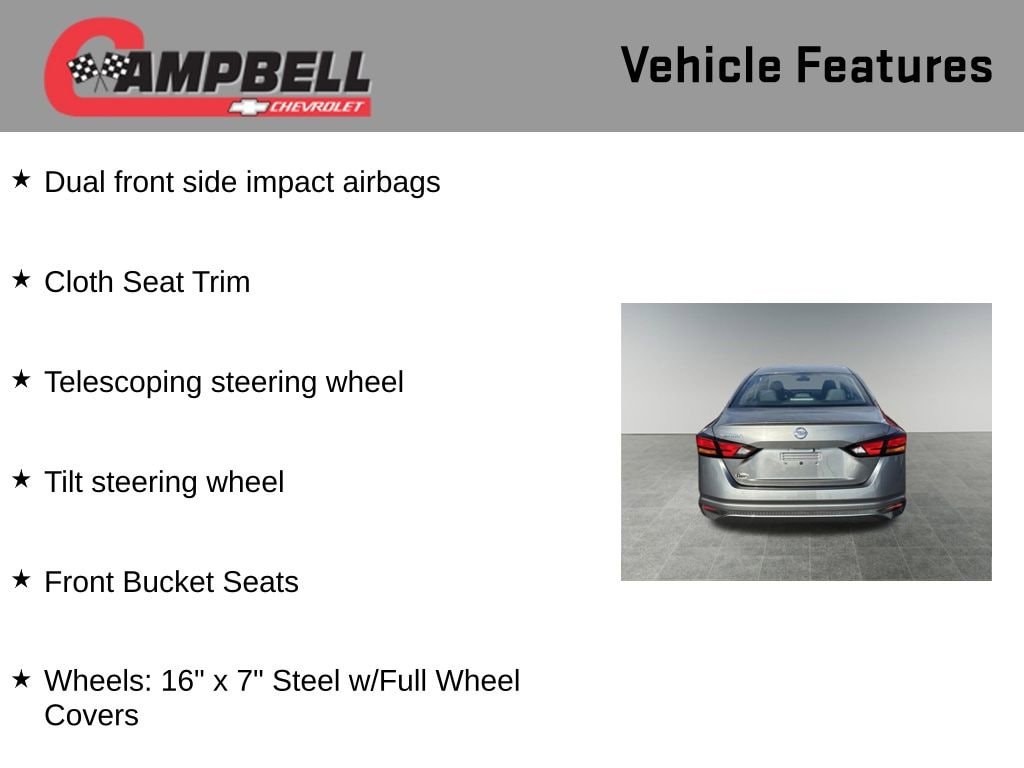 CAMPBELL
CHEVROLET

Vehicle Features

★ Dual front side impact airbags

★ Cloth Seat Trim

★ Telescoping steering wheel

★ Tilt steering wheel

★ Front Bucket Seats

★ Wheels: 16" x 7" Steel w/Full Wheel Covers